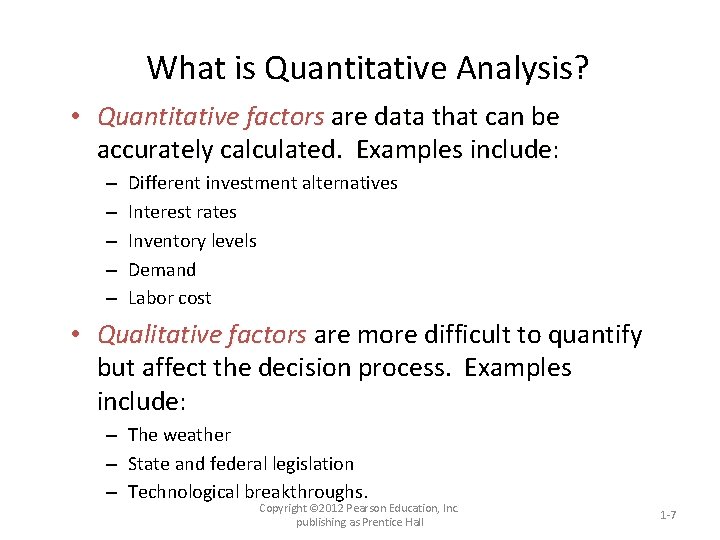 What is Quantitative Analysis?

• Quantitative factors are data that can be accurately calculated. Examples include:
– Different investment alternatives
– Interest rates
– Inventory levels
– Demand
– Labor cost

• Qualitative factors are more difficult to quantify but affect the decision process. Examples include:
– The weather
– State and federal legislation
– Technological breakthroughs.

Copyright ©2012 Pearson Education, Inc. publishing as Prentice Hall

1-7